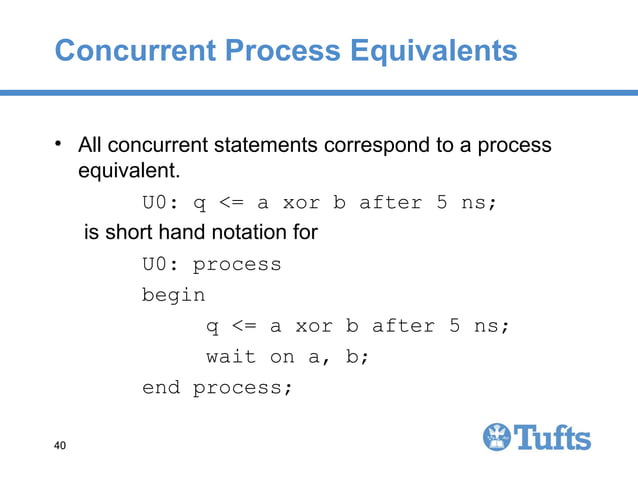 Concurrent Process Equivalents

• All concurrent statements correspond to a process equivalent.

U0: q <= a xor b after 5 ns;

is short hand notation for

U0: process
begin
q <= a xor b after 5 ns;
wait on a, b;
end process;

40

Tufts